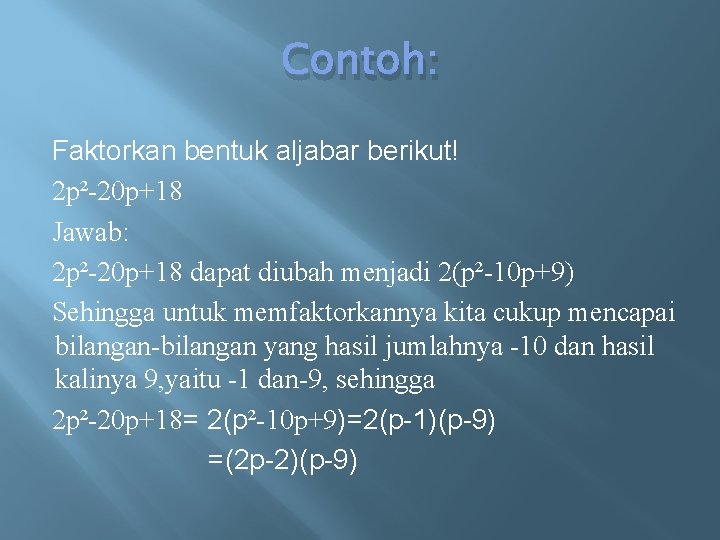 Contoh:

Faktorkan bentuk aljabar berikut!

$2p^2-20p+18$

Jawab:

$2p^2-20p+18$ dapat diubah menjadi $2(p^2-10p+9)$

Sehingga untuk memfaktorkannya kita cukup mencapai bilangan-bilangan yang hasil jumlahnya -10 dan hasil kalinya 9,yaitu -1 dan-9, sehingga

$2p^2-20p+18= 2(p^2-10p+9)=2(p-1)(p-9)$

$=(2p-2)(p-9)$